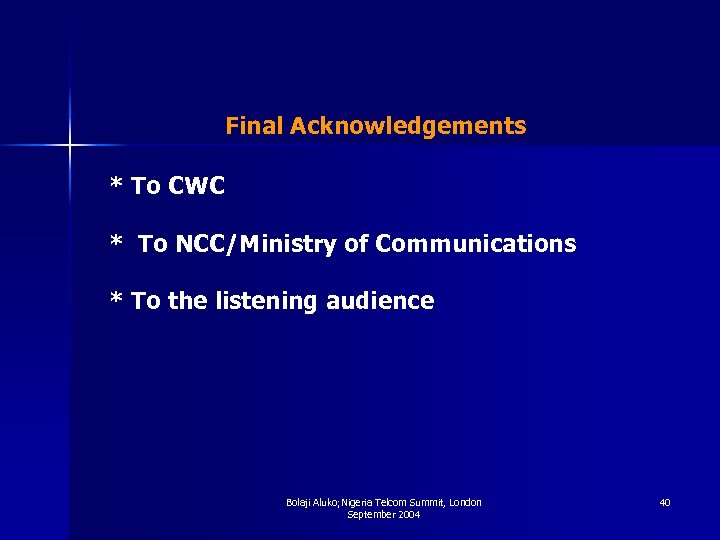 Final Acknowledgements

* To CWC

* To NCC/Ministry of Communications

* To the listening audience

Bolaji Aluko; Nigeria Telcom Summit, London September 2004

40